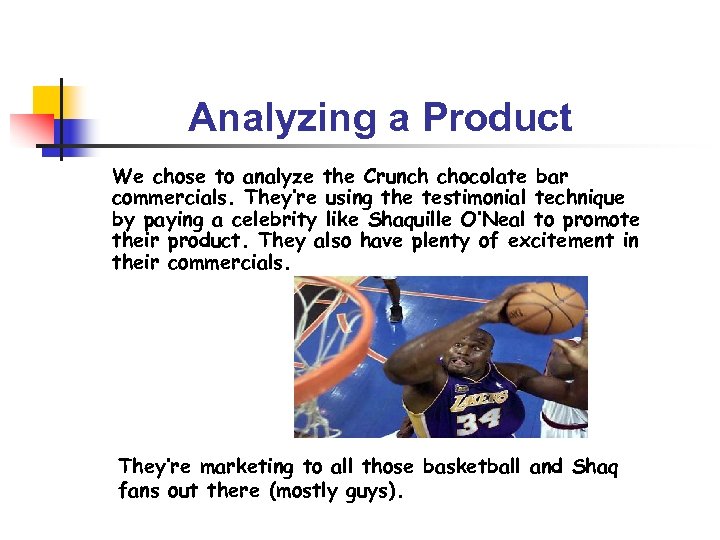 Analyzing a Product

We chose to analyze the Crunch chocolate bar commercials. They're using the testimonial technique by paying a celebrity like Shaquille O'Neal to promote their product. They also have plenty of excitement in their commercials.

LAKERS 34

They're marketing to all those basketball and Shaq fans out there (mostly guys).